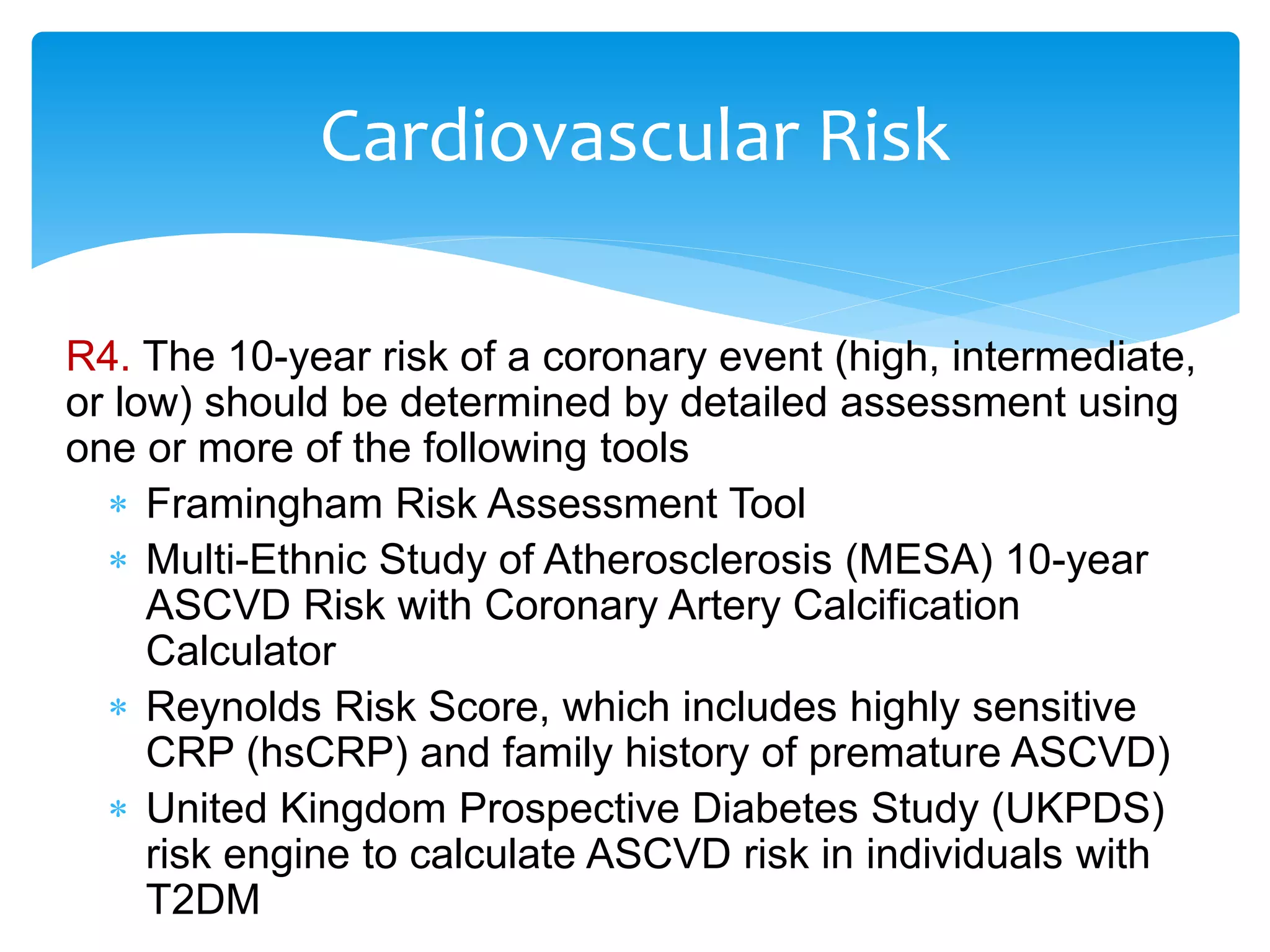 Cardiovascular Risk

R4. The 10-year risk of a coronary event (high, intermediate, or low) should be determined by detailed assessment using one or more of the following tools

* Framingham Risk Assessment Tool
* Multi-Ethnic Study of Atherosclerosis (MESA) 10-year ASCVD Risk with Coronary Artery Calcification Calculator
* Reynolds Risk Score, which includes highly sensitive CRP (hsCRP) and family history of premature ASCVD)
* United Kingdom Prospective Diabetes Study (UKPDS) risk engine to calculate ASCVD risk in individuals with T2DM